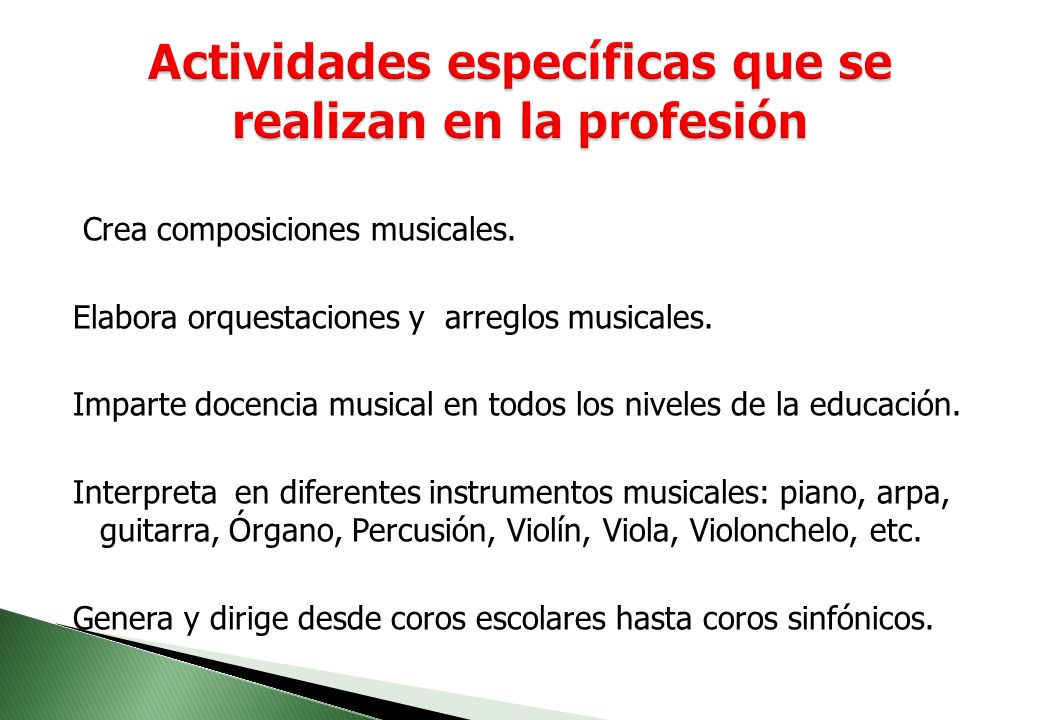 Actividades específicas que se realizan en la profesión

Crea composiciones musicales.

Elabora orquestaciones y arreglos musicales.

Imparte docencia musical en todos los niveles de la educación.

Interpreta en diferentes instrumentos musicales: piano, arpa, guitarra, Órgano, Percusión, Violín, Viola, Violonchelo, etc.

Genera y dirige desde coros escolares hasta coros sinfónicos.